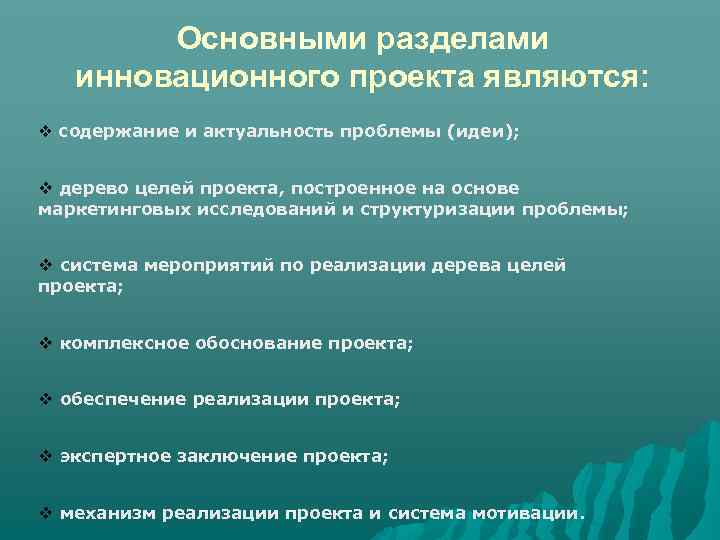 Основными разделами инновационного проекта являются:

❖ содержание и актуальность проблемы (идеи);

❖ дерево целей проекта, построенное на основе маркетинговых исследований и структуризации проблемы;

❖ система мероприятий по реализации дерева целей проекта;

❖ комплексное обоснование проекта;

❖ обеспечение реализации проекта;

❖ экспертное заключение проекта;

❖ механизм реализации проекта и система мотивации.